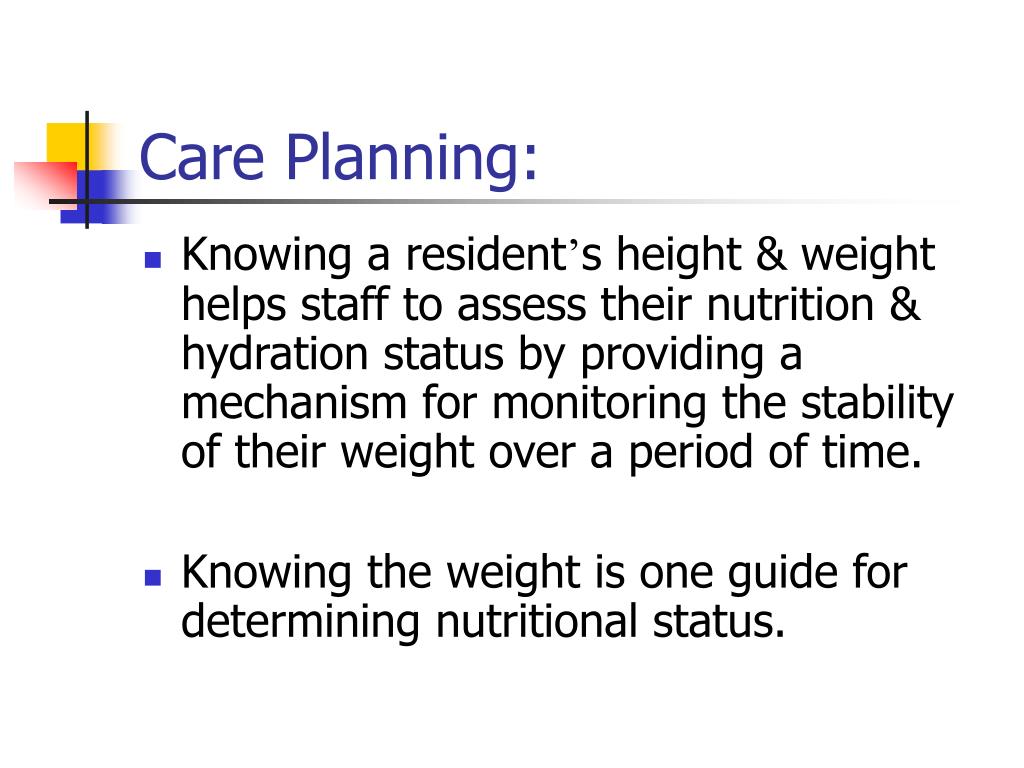 Care Planning:

- Knowing a resident’s height & weight helps staff to assess their nutrition & hydration status by providing a mechanism for monitoring the stability of their weight over a period of time.

- Knowing the weight is one guide for determining nutritional status.